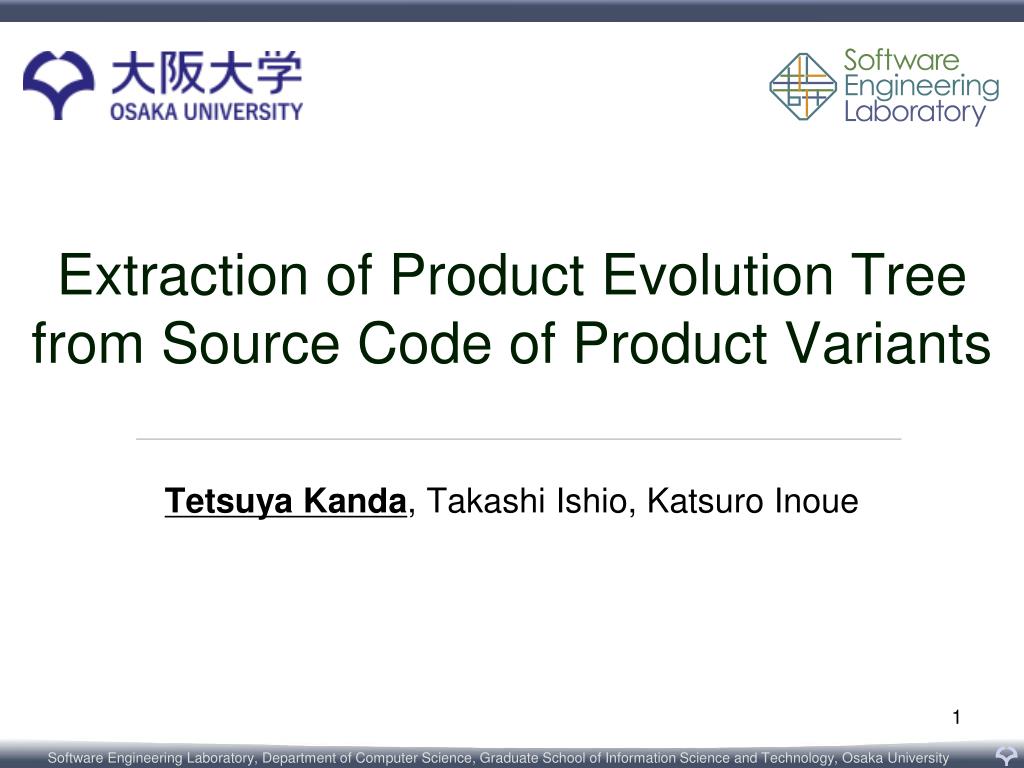 大阪大学
OSAKA UNIVERSITY

Software Engineering Laboratory

Extraction of Product Evolution Tree from Source Code of Product Variants

Tetsuya Kanda, Takashi Ishio, Katsuro Inoue

1

Software Engineering Laboratory, Department of Computer Science, Graduate School of Information Science and Technology, Osaka University